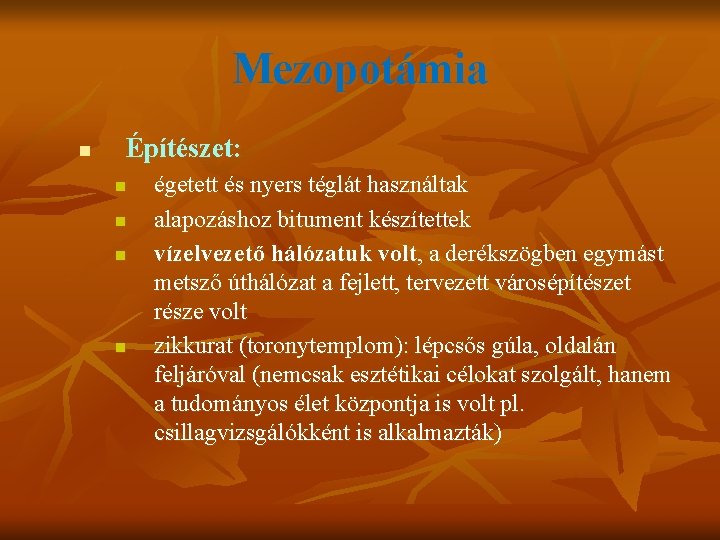 Mezopotámia

Építészet:

égetett és nyers téglát használtak

alapozáshoz bitument készítettek

vízelvezető hálózatuk volt, a derékszögben egymást metsző úthálózat a fejlett, tervezett városépítészet része volt

zikkurat (toronytemplom): lépcsős gúla, oldalán feljáróval (nemcsak esztétikai célokat szolgált, hanem a tudományos élet központja is volt pl. csillagvizsgálókként is alkalmazták)